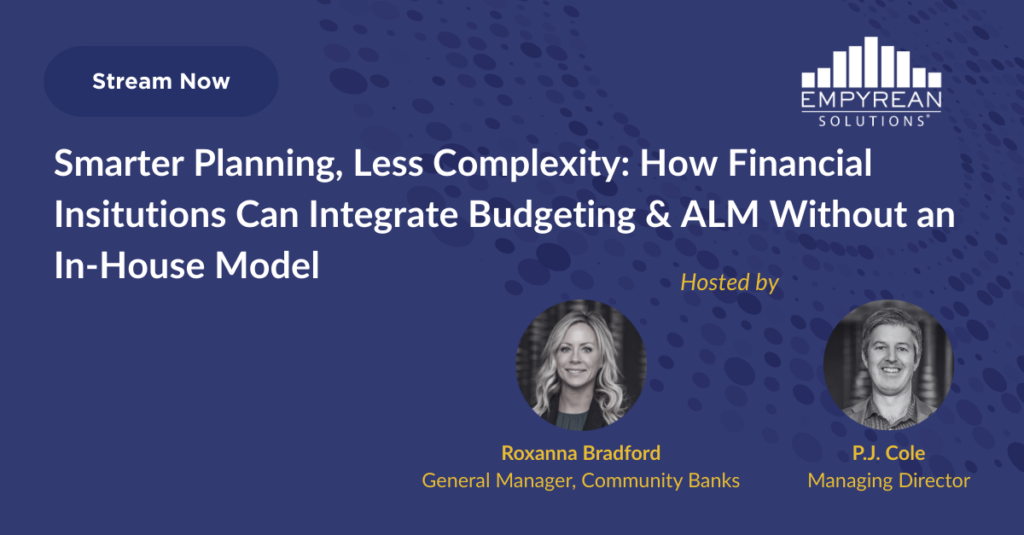 Stream Now

EMPYREAN
SOLUTIONS®

Smarter Planning, Less Complexity: How Financial Insitutions Can Integrate Budgeting & ALM Without an In-House Model

Hosted by

Roxanna Bradford
General Manager, Community Banks

P.J. Cole
Managing Director